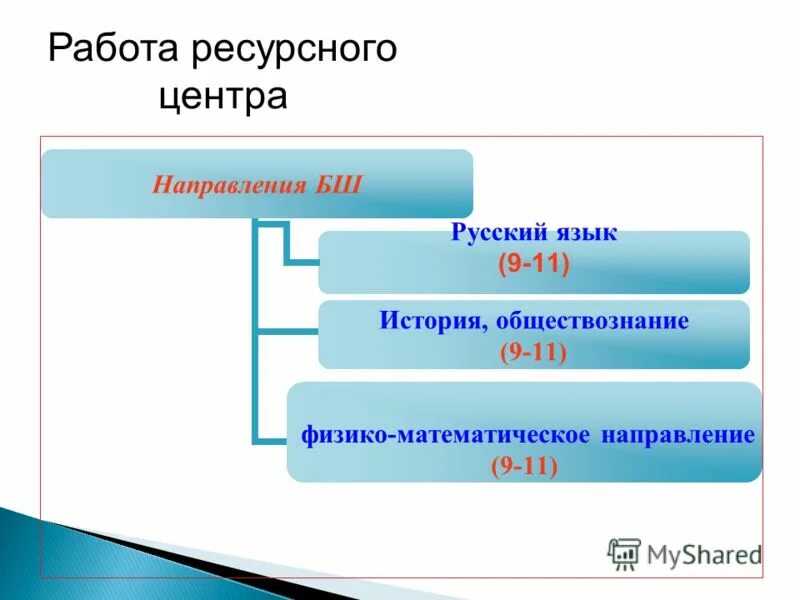 Работа ресурсного центра

Направления БШ

Русский язык (9-11)

История, обществознание (9-11)

физико-математическое направление (9-11)

MyShared